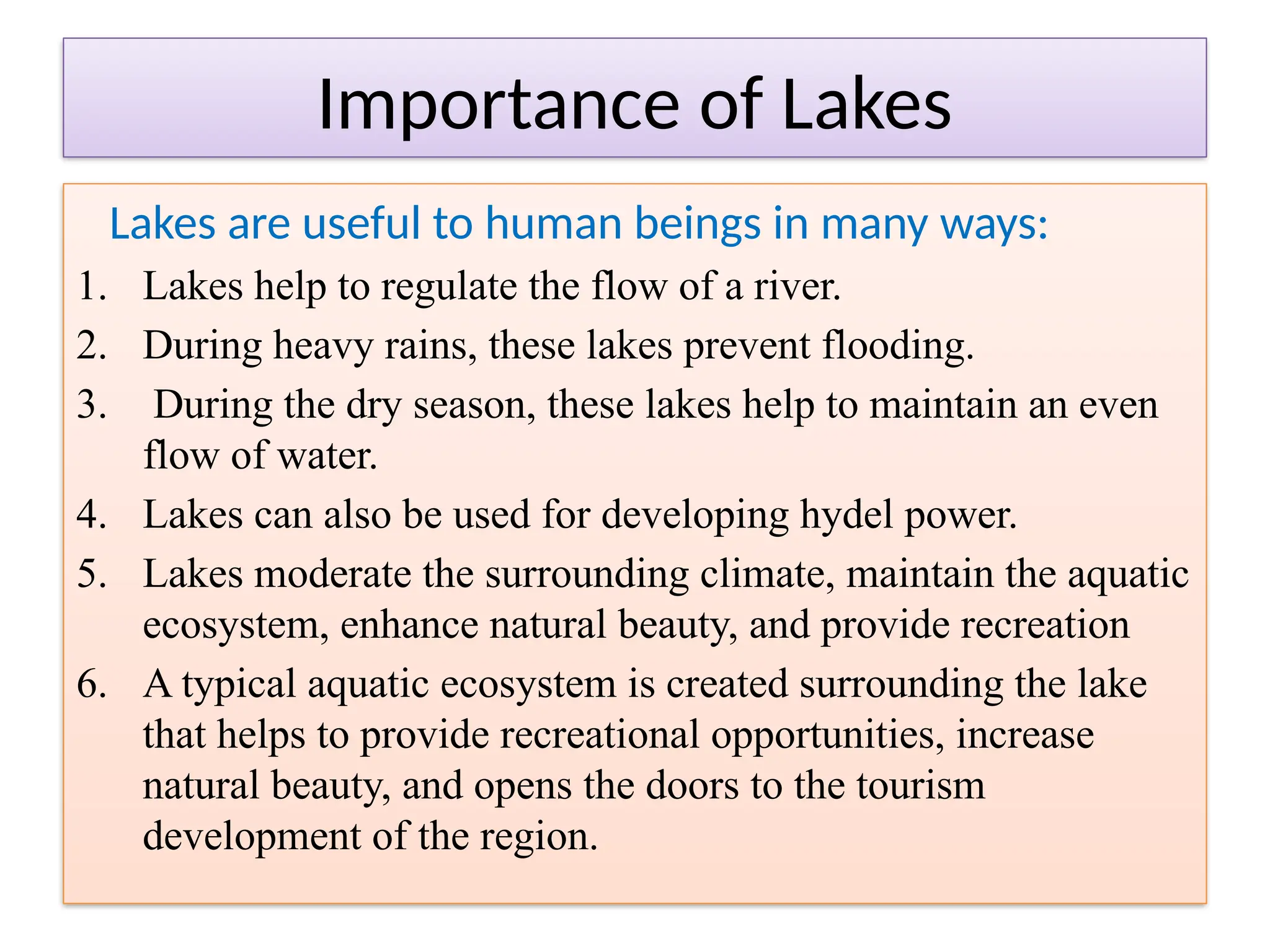 Importance of Lakes

Lakes are useful to human beings in many ways:

1. Lakes help to regulate the flow of a river.
2. During heavy rains, these lakes prevent flooding.
3. During the dry season, these lakes help to maintain an even flow of water.
4. Lakes can also be used for developing hydel power.
5. Lakes moderate the surrounding climate, maintain the aquatic ecosystem, enhance natural beauty, and provide recreation
6. A typical aquatic ecosystem is created surrounding the lake that helps to provide recreational opportunities, increase natural beauty, and opens the doors to the tourism development of the region.